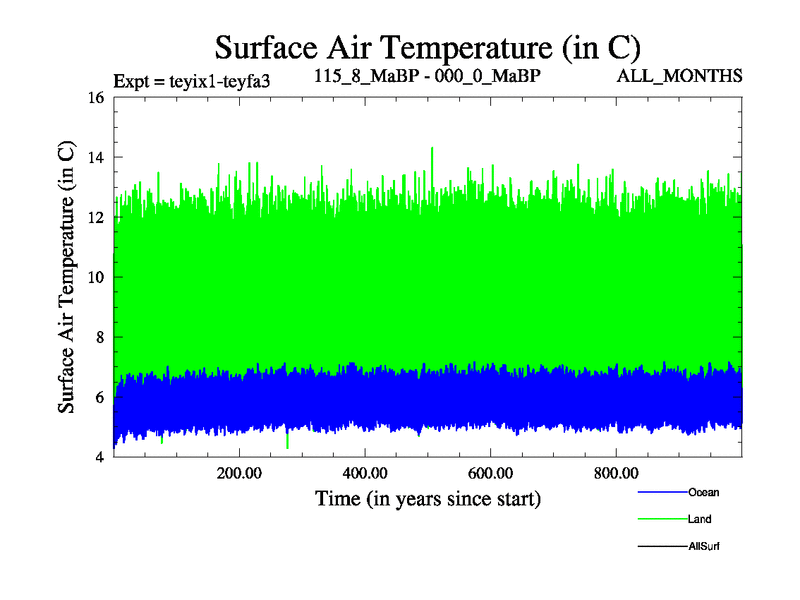 Surface Air Temperature (in C)

Expt = teyix1-teyfa3

115_8_MaBP - 000_0_MaBP

ALL_MONTHS

Surface Air Temperature (in C)

16

14

12

10

8

6

4

200.00

400.00

600.00

800.00

Time (in years since start)

Ocean

Land

AllSurf